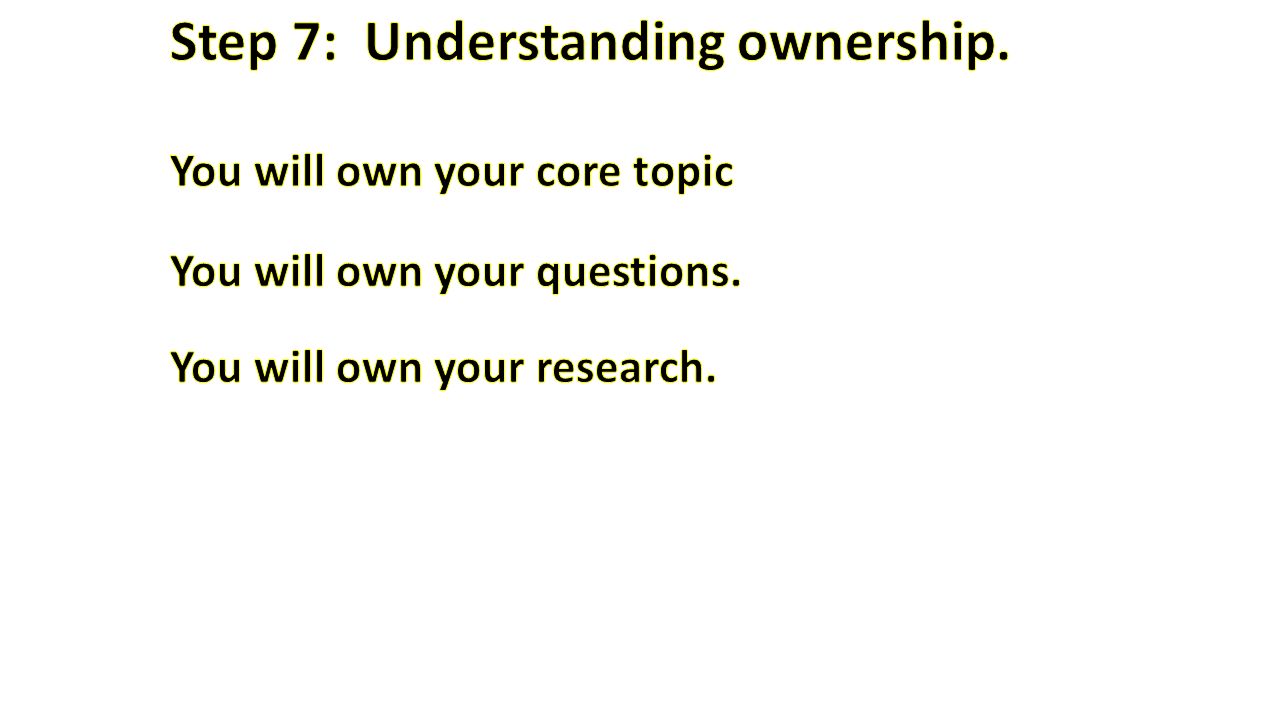 Step 7: Understanding ownership.

You will own your core topic

You will own your questions.

You will own your research.